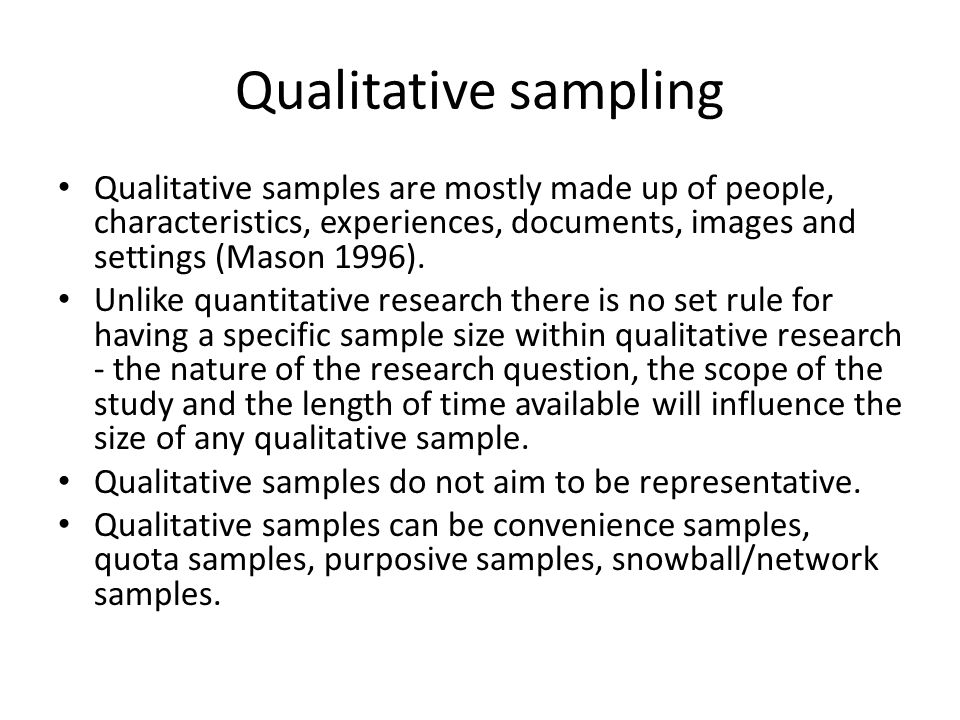 Qualitative sampling

• Qualitative samples are mostly made up of people, characteristics, experiences, documents, images and settings (Mason 1996).
• Unlike quantitative research there is no set rule for having a specific sample size within qualitative research - the nature of the research question, the scope of the study and the length of time available will influence the size of any qualitative sample.
• Qualitative samples do not aim to be representative.
• Qualitative samples can be convenience samples, quota samples, purposive samples, snowball/network samples.